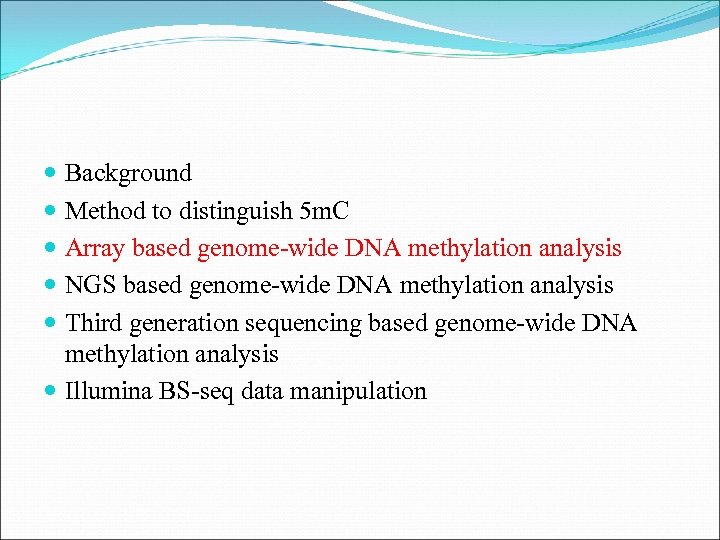 - Background
- Method to distinguish 5mC
- Array based genome-wide DNA methylation analysis
- NGS based genome-wide DNA methylation analysis
- Third generation sequencing based genome-wide DNA methylation analysis
- Illumina BS-seq data manipulation